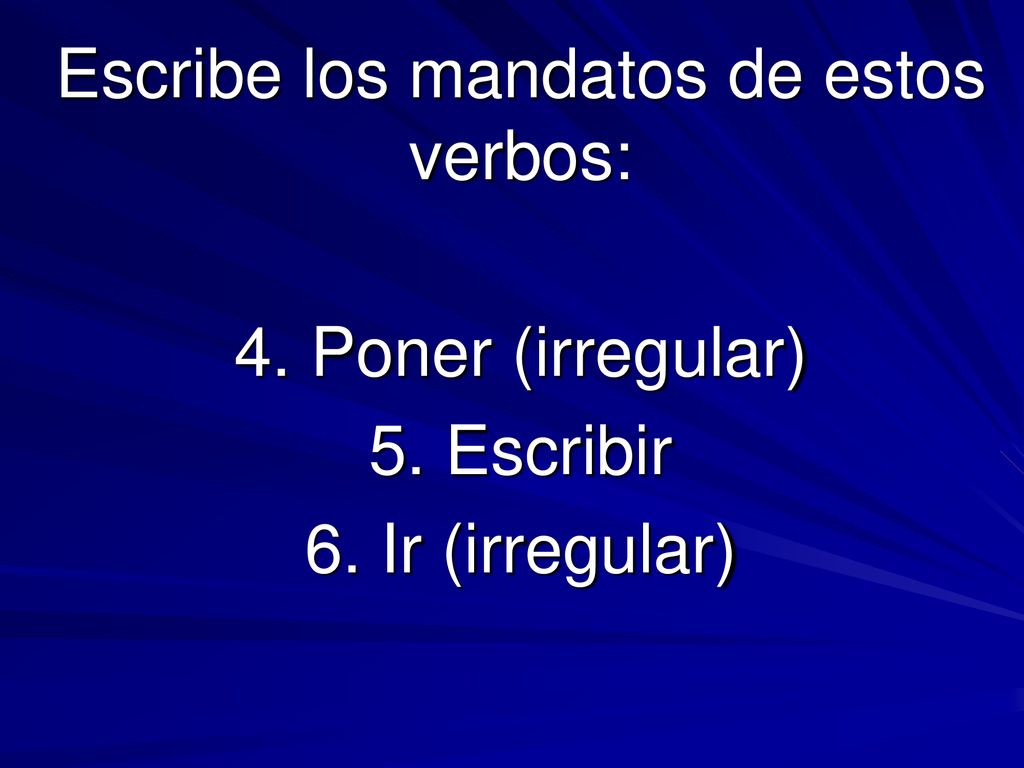 Escribe los mandatos de estos verbos:

4. Poner (irregular)
5. Escribir
6. Ir (irregular)